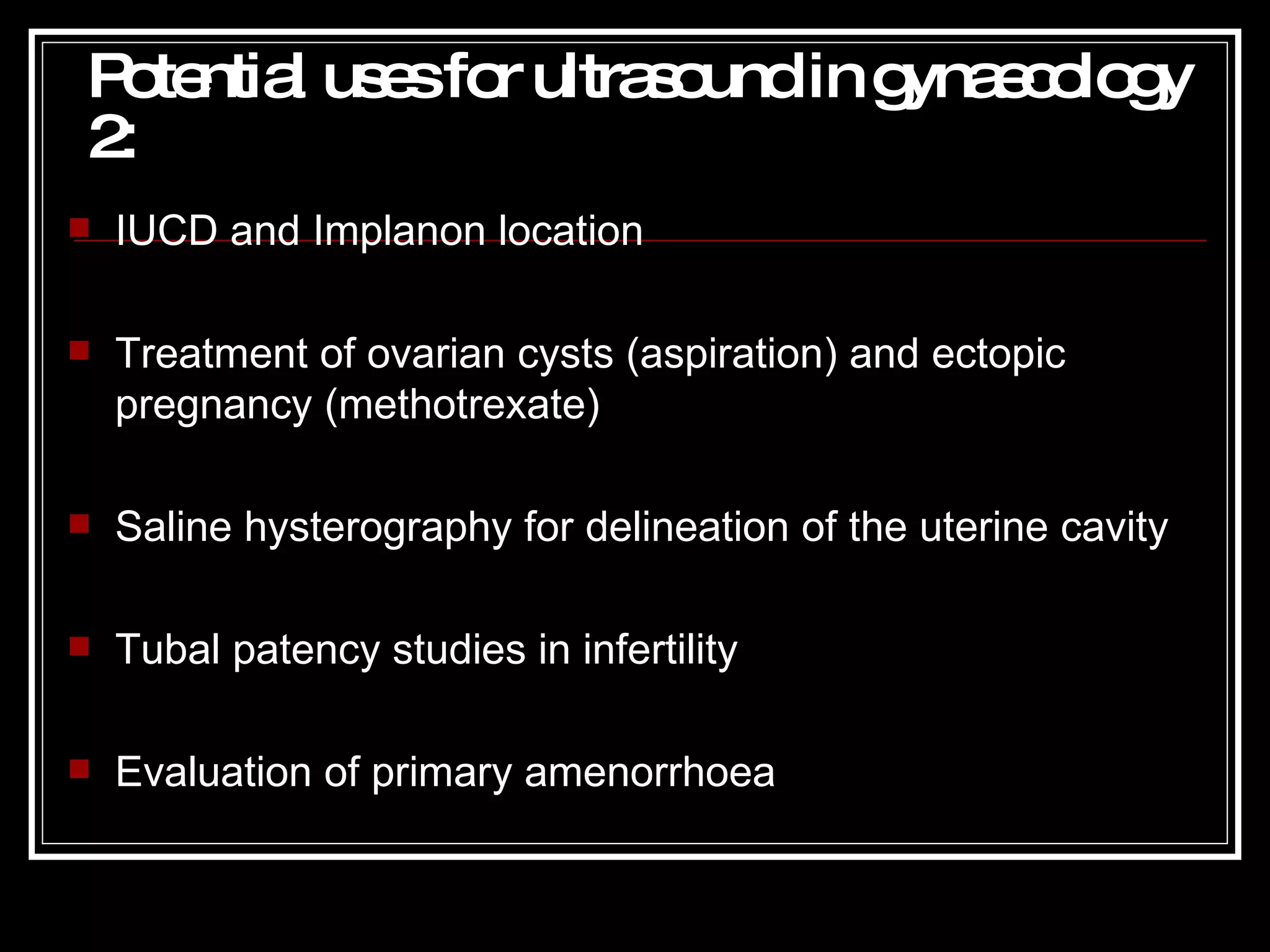 Potential uses for ultrasound in gynaecology 2:

IUCD and Implanon location

Treatment of ovarian cysts (aspiration) and ectopic pregnancy (methotrexate)

Saline hysterography for delineation of the uterine cavity

Tubal patency studies in infertility

Evaluation of primary amenorrhoea